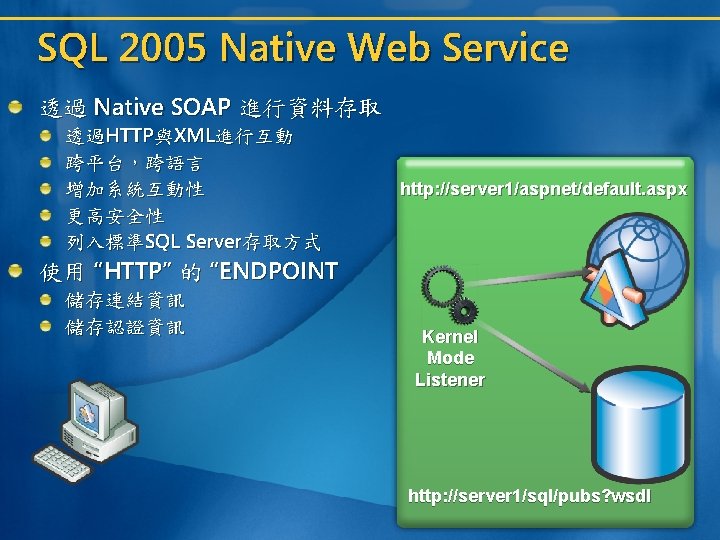 SQL 2005 Native Web Service

透過 Native SOAP 進行資料存取
透過HTTP與XML進行互動
跨平台，跨語言
增加系統互動性
更高安全性
列入標準SQL Server存取方式
使用 “HTTP” 的 “ENDPOINT
儲存連結資訊
儲存認證資訊

http://server1/aspnet/default.aspx

Kernel Mode Listener

http://server1/sql/pubs?wsdl